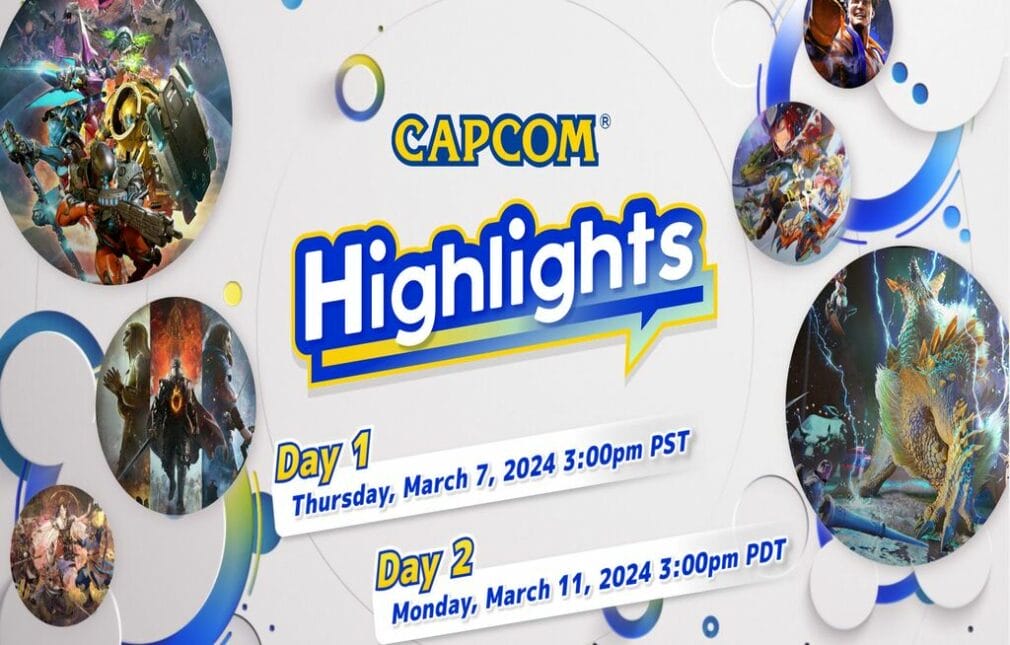 CAPCOM®

Highlights

Day 1
Thursday, March 7, 2024 3:00pm PST

Day 2
Monday, March 11, 2024 3:00pm PDT